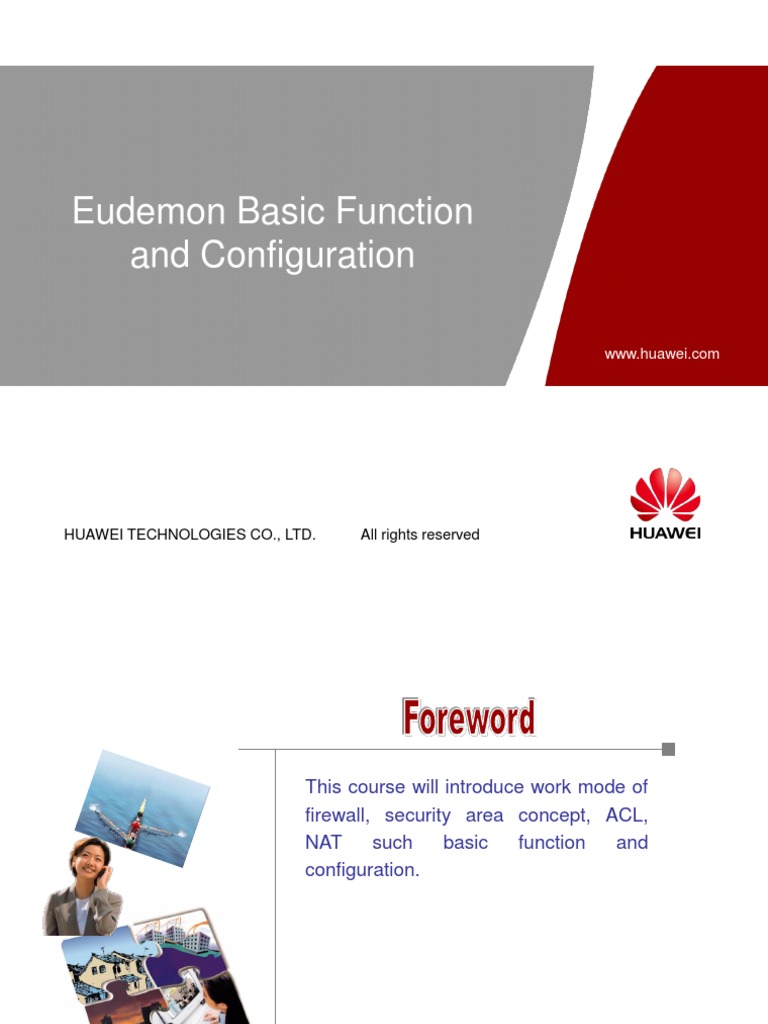 Eudemon Basic Function and Configuration

www.huawei.com

HUAWEI TECHNOLOGIES CO., LTD. All rights reserved

HUAWEI

Foreword

This course will introduce work mode of firewall, security area concept, ACL, NAT such basic function and configuration.